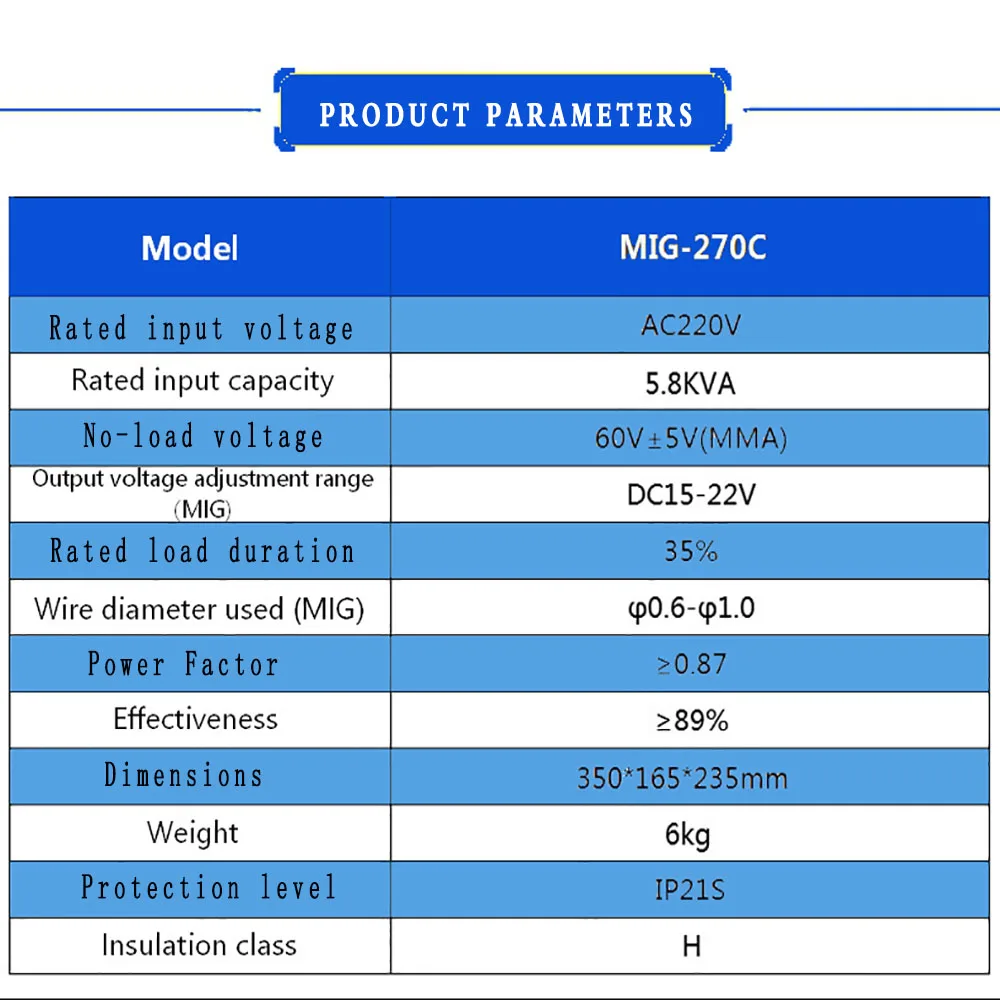 PRODUCT PARAMETERS

| Model | MIG-270C |
|---|---|
| Rated input voltage | AC220V |
| Rated input capacity | 5.8KVA |
| No-load voltage | 60V±5V(MMA) |
| Output voltage adjustment range (MIG) | DC15-22V |
| Rated load duration | 35% |
| Wire diameter used (MIG) | φ0.6-φ1.0 |
| Power Factor | ≥0.87 |
| Effectiveness | ≥89% |
| Dimensions | 350*165*235mm |
| Weight | 6kg |
| Protection level | IP21S |
| Insulation class | H |